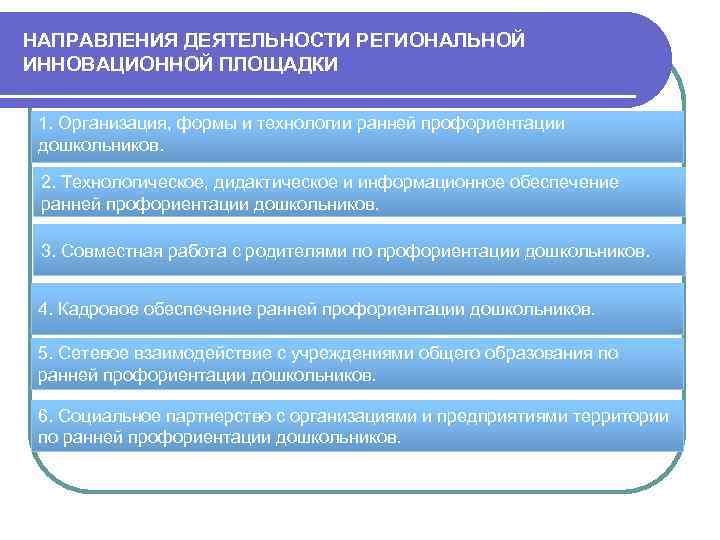 НАПРАВЛЕНИЯ ДЕЯТЕЛЬНОСТИ РЕГИОНАЛЬНОЙ ИННОВАЦИОННОЙ ПЛОЩАДКИ

1. Организация, формы и технологии ранней профориентации дошкольников.

2. Технологическое, дидактическое и информационное обеспечение ранней профориентации дошкольников.

3. Совместная работа с родителями по профориентации дошкольников.

4. Кадровое обеспечение ранней профориентации дошкольников.

5. Сетевое взаимодействие с учреждениями общего образования по ранней профориентации дошкольников.

6. Социальное партнерство с организациями и предприятиями территории по ранней профориентации дошкольников.